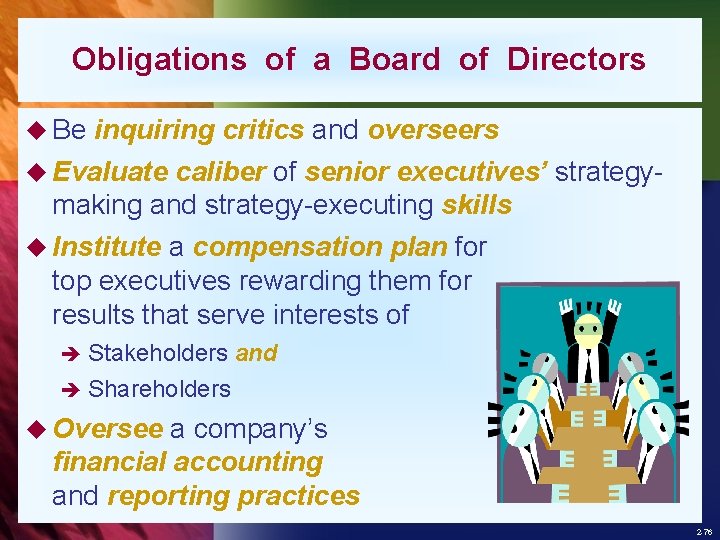 Obligations of a Board of Directors

◆ Be inquiring critics and overseers

◆ Evaluate caliber of senior executives' strategy-making and strategy-executing skills

◆ Institute a compensation plan for top executives rewarding them for results that serve interests of

➔ Stakeholders and

➔ Shareholders

◆ Oversee a company's financial accounting and reporting practices

2-76